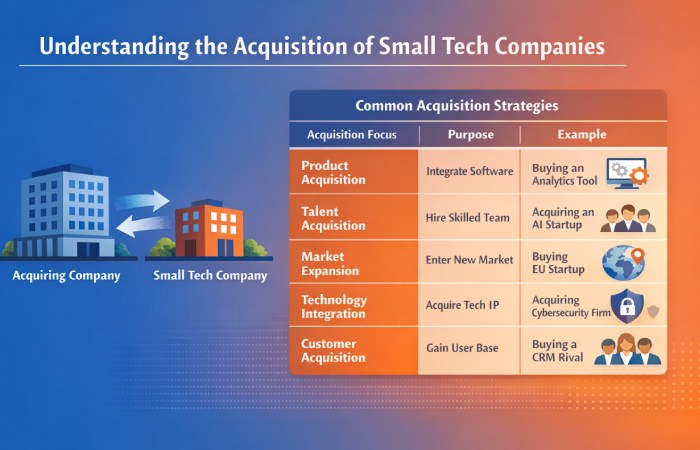 Understanding the Acquisition of Small Tech Companies

Acquiring Company

Small Tech Company

Common Acquisition Strategies

| Acquisition Focus | Purpose | Example |
|---|---|---|
| Product Acquisition | Integrate Software | Buying an Analytics Tool |
| Talent Acquisition | Hire Skilled Team | Acquiring an AI Startup |
| Market Expansion | Enter New Market | Buying EU Startup |
| Technology Integration | Acquire Tech IP | Acquiring Cybersecurity Firm |
| Customer Acquisition | Gain User Base | Buying a CRM Rival |